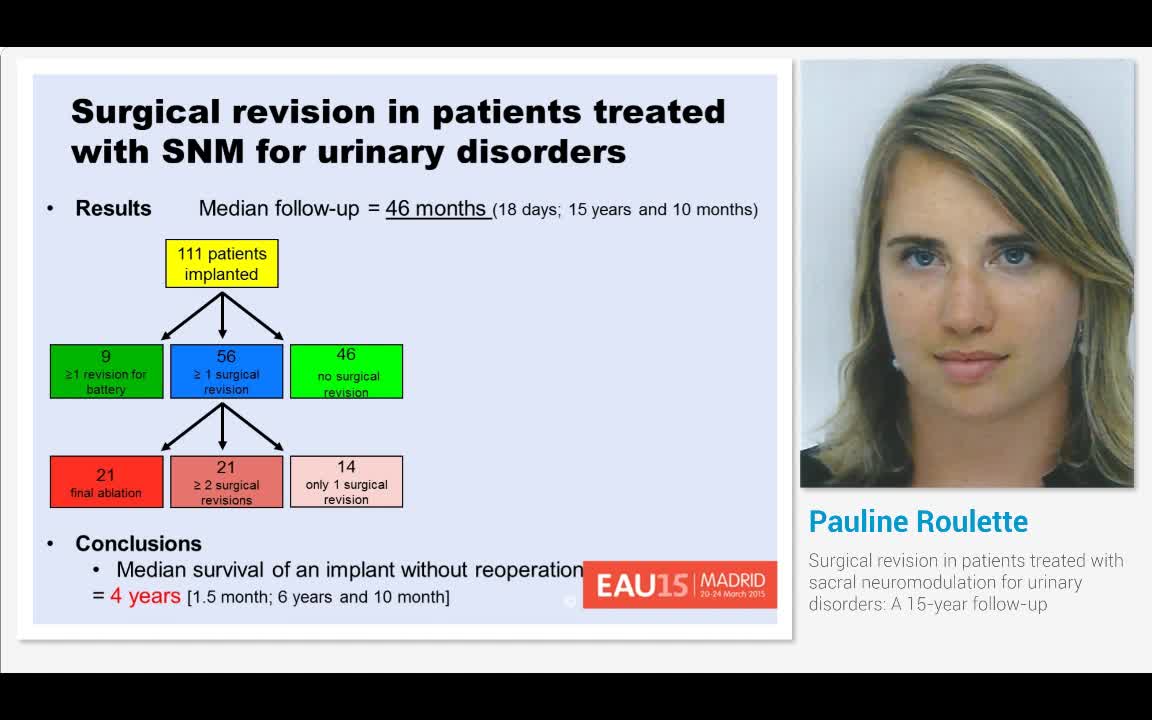 Surgical revision in patients treated with SNM for urinary disorders

• Results Median follow-up = 46 months (18 days; 15 years and 10 months)

111 patients implanted

9
≥1 revision for battery

56
≥ 1 surgical revision

46
no surgical revision

21
final ablation

21
≥ 2 surgical revisions

14
only 1 surgical revision

• Conclusions
• Median survival of an implant without reoperation
= 4 years [1.5 month; 6 years and 10 month]

EAU15 MADRID 20-24 March 2015

Pauline Roulette

Surgical revision in patients treated with sacral neuromodulation for urinary disorders: A 15-year follow-up